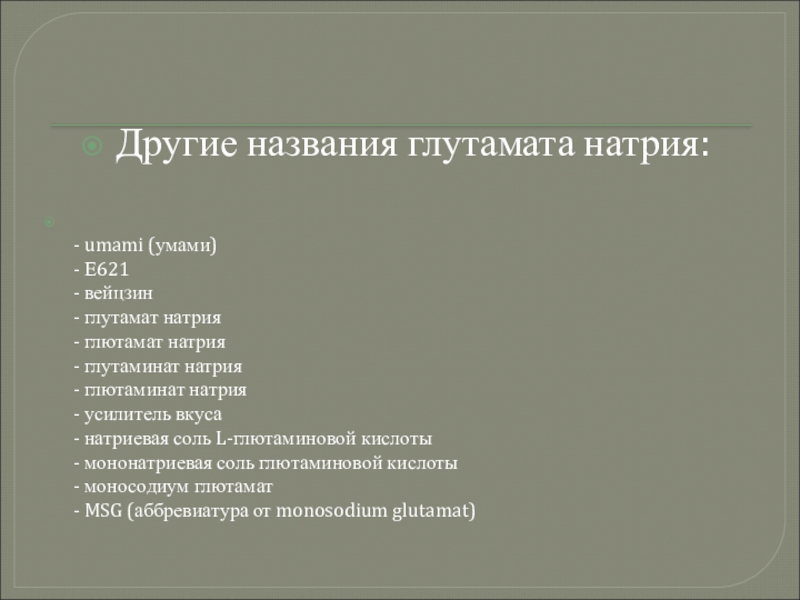 Другие названия глутамата натрия:

- umami (умами)
- E621
- вейцзин
- глутамат натрия
- глютамат натрия
- глутаминат натрия
- глютаминат натрия
- усилитель вкуса
- натриевая соль L-глютаминовой кислоты
- мононатриевая соль глютаминовой кислоты
- моносодиум глютамат
- MSG (аббревиатура от monosodium glutamat)